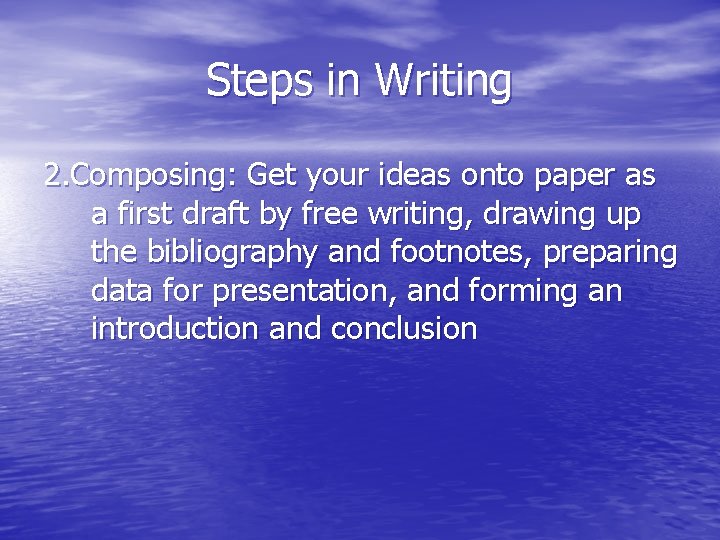 Steps in Writing

2.Composing: Get your ideas onto paper as a first draft by free writing, drawing up the bibliography and footnotes, preparing data for presentation, and forming an introduction and conclusion